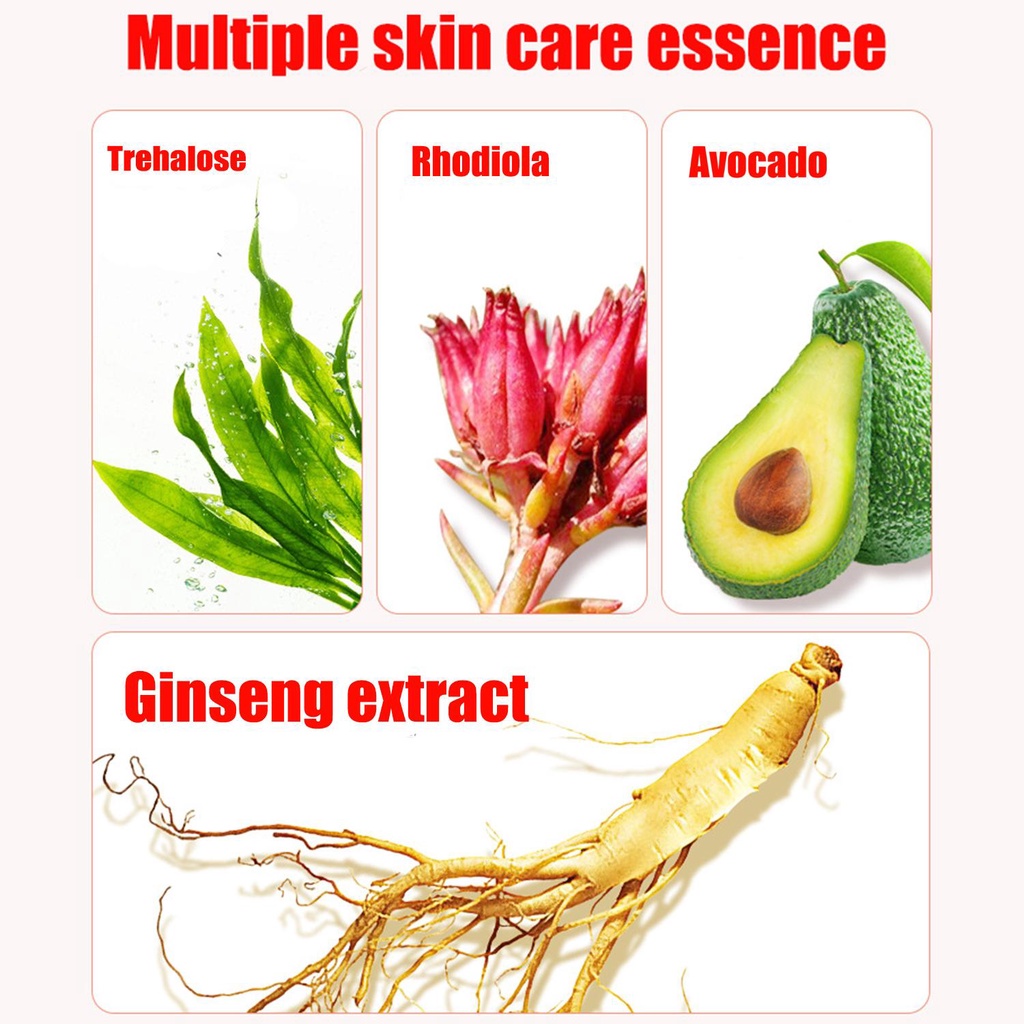 Multiple skin care essence

Trehalose

Rhodiola

Avocado

Ginseng extract